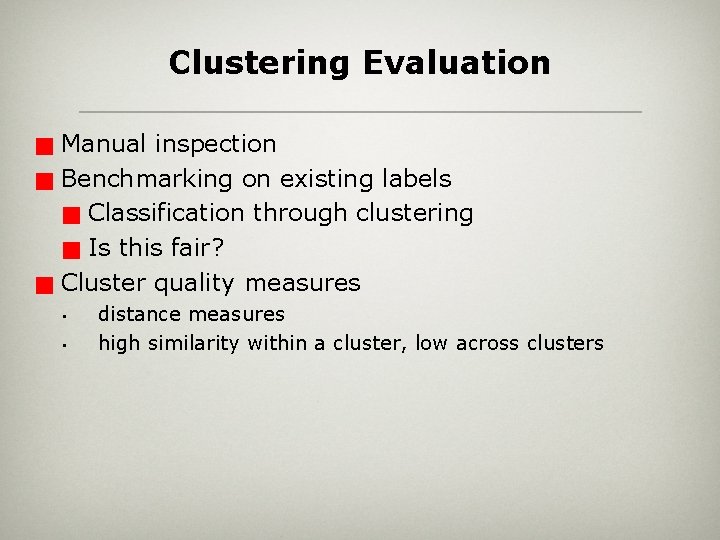 Clustering Evaluation

Manual inspection
Benchmarking on existing labels
Classification through clustering
Is this fair?
Cluster quality measures
distance measures
high similarity within a cluster, low across clusters